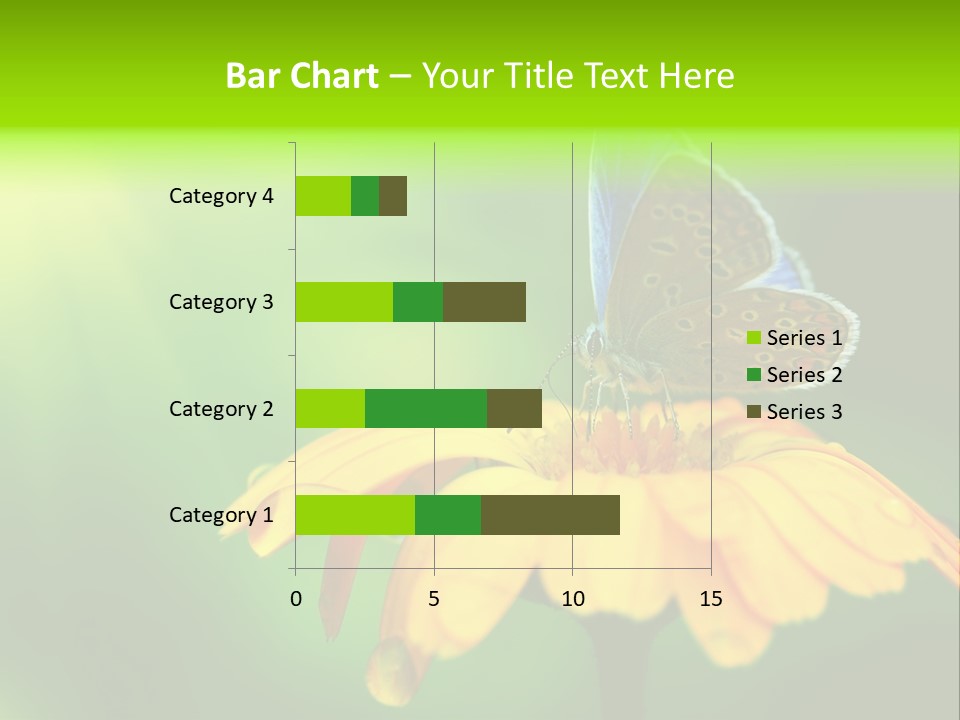 Bar Chart – Your Title Text Here

Category 4
Category 3
Category 2
Category 1

0
5
10
15

Series 1
Series 2
Series 3